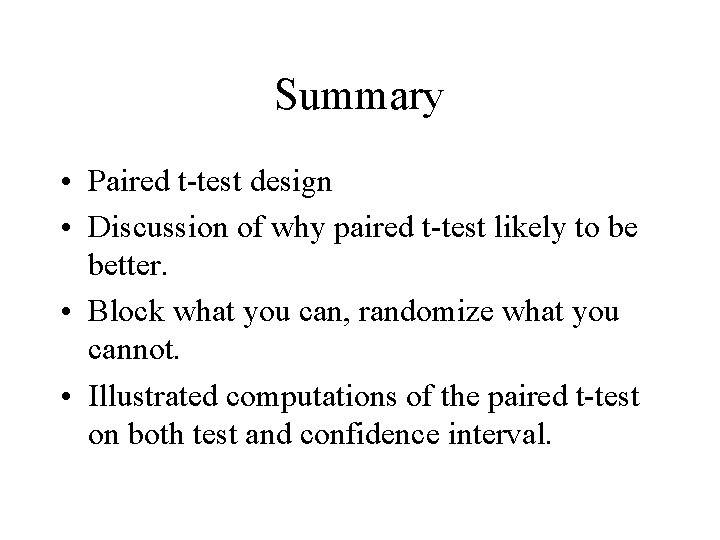 Summary

• Paired t-test design
• Discussion of why paired t-test likely to be better.
• Block what you can, randomize what you cannot.
• Illustrated computations of the paired t-test on both test and confidence interval.